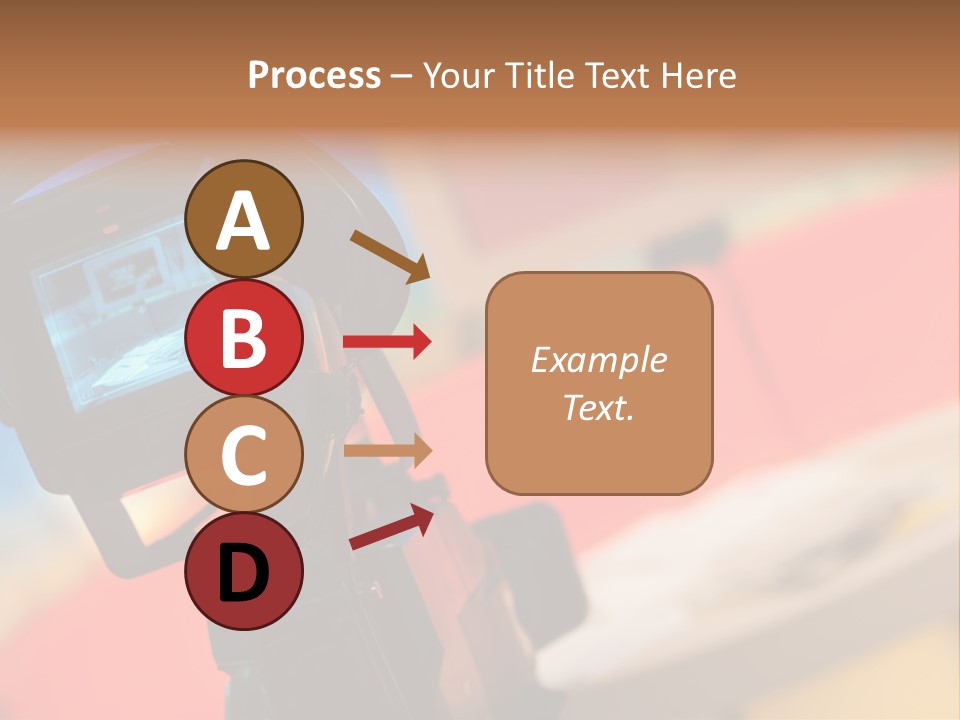 Process – Your Title Text Here

A

B

C

D

Example Text.